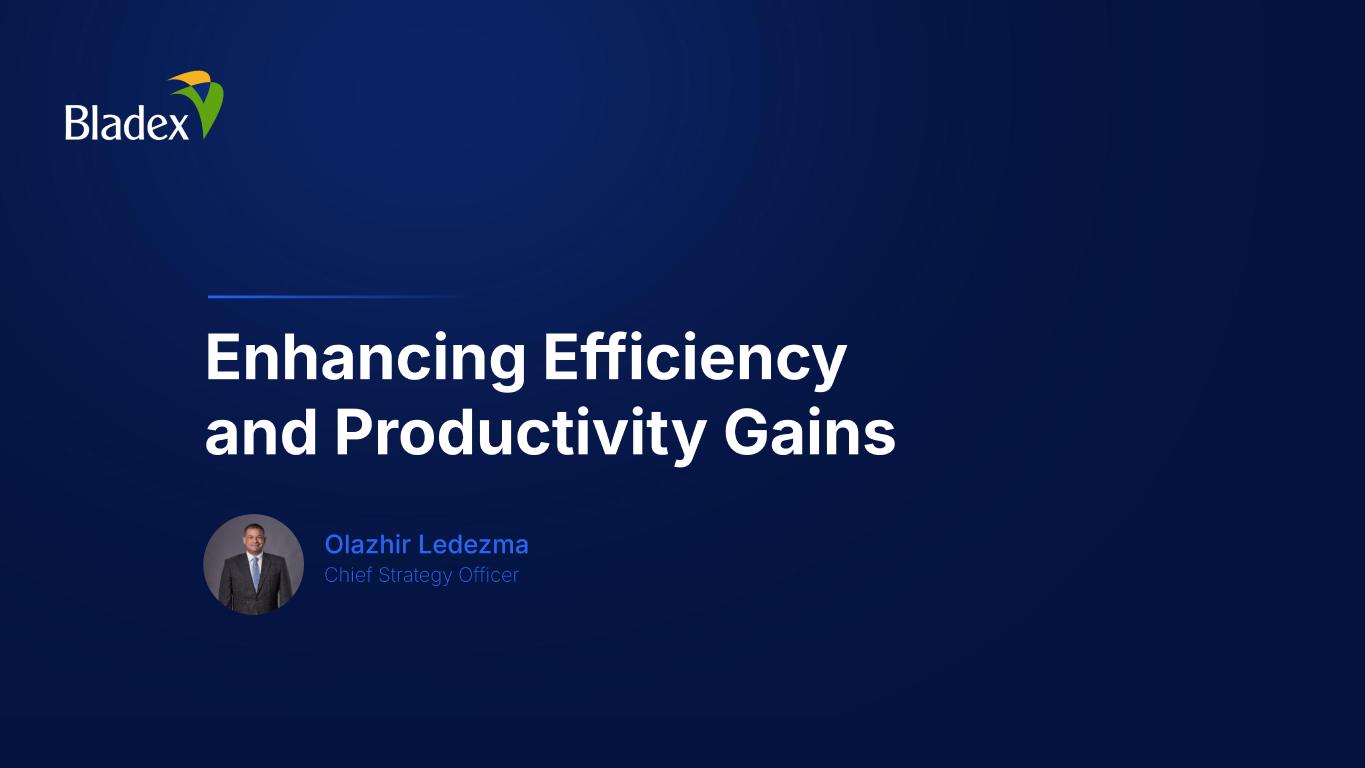 Bladex

Enhancing Efficiency and Productivity Gains

Olazhir Ledezma
Chief Strategy Officer